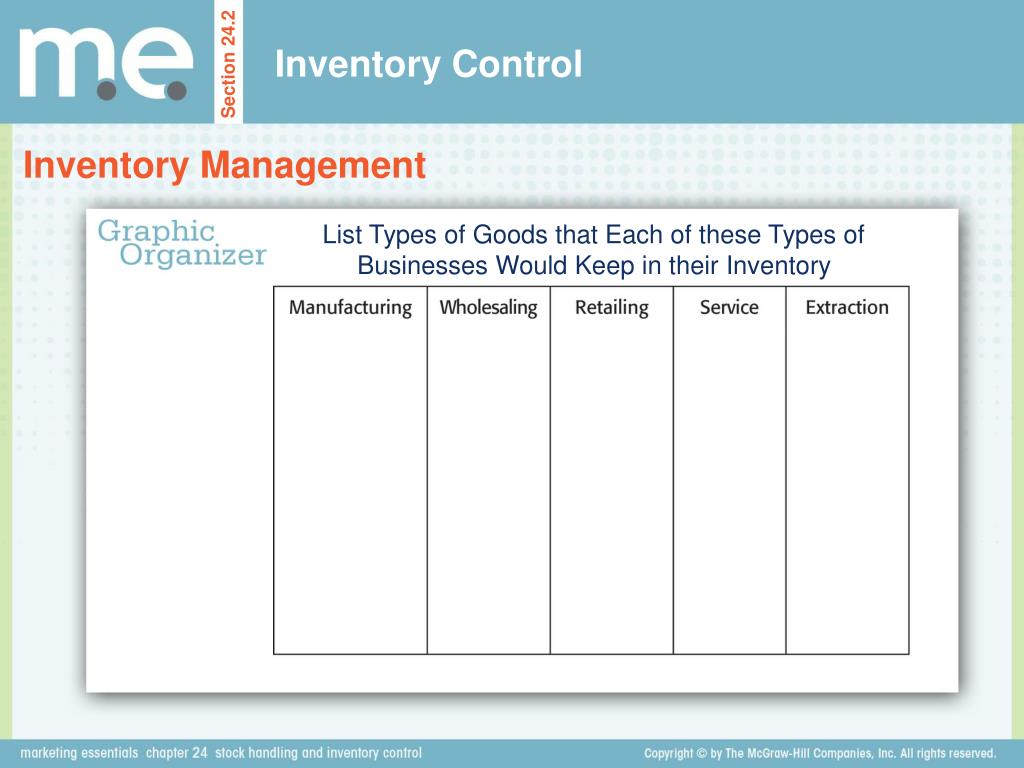 m.e.

Section 24.2

Inventory Control

Inventory Management

Graphic Organizer

List Types of Goods that Each of these Types of Businesses Would Keep in their Inventory

| Manufacturing | Wholesaling | Retailing | Service | Extraction |
|---|---|---|---|---|
| | | | | |

marketing essentials chapter 24 stock handling and inventory control

Copyright © by The McGraw-Hill Companies, Inc. All rights reserved.